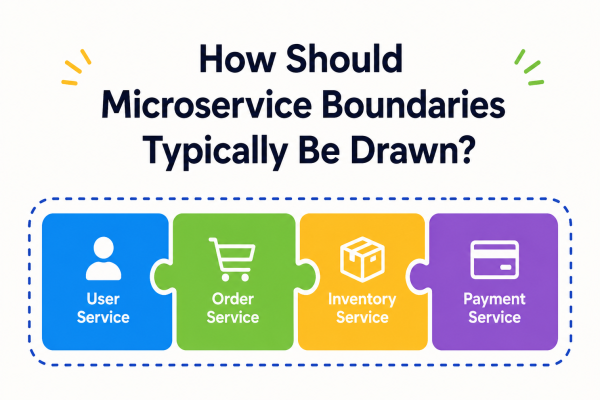 How Should Microservice Boundaries Typically Be Drawn?

User Service

Order Service

Inventory Service

Payment Service